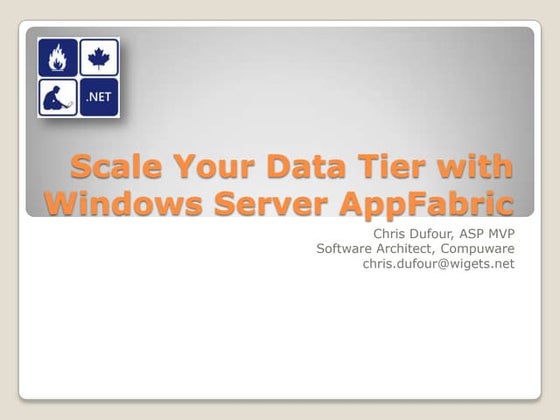 .NET

Scale Your Data Tier with Windows Server AppFabric

Chris Dufour, ASP MVP
Software Architect, Compuware
chris.dufour@wigets.net